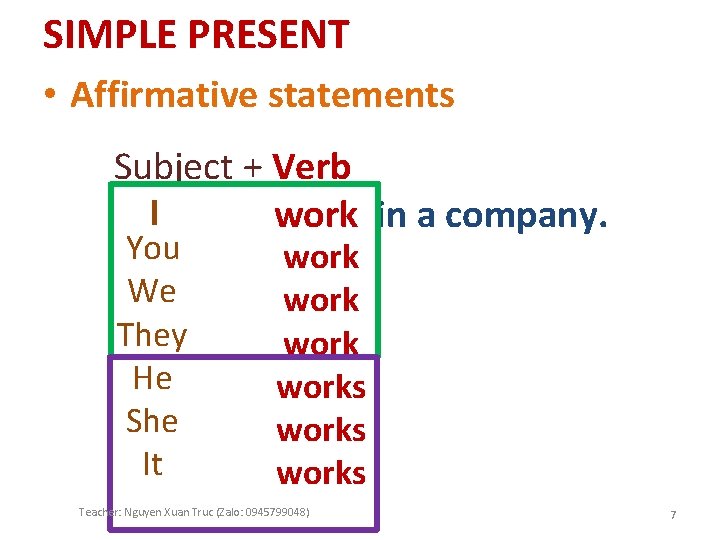 SIMPLE PRESENT

• Affirmative statements

Subject + Verb

I work in a company.

You work

We work

They work

He works

She works

It works

Teacher: Nguyen Xuan Truc (Zalo: 0945799048)

7